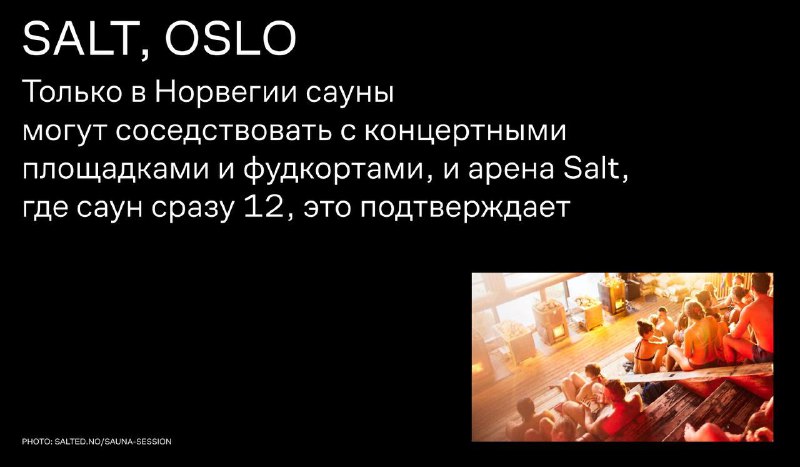 SALT, OSLO

Только в Норвегии сауны могут соседствовать с концертными площадками и фудкортами, и арена Salt, где саун сразу 12, это подтверждает

PHOTO: SALTED.NO/SAUNA-SESSION